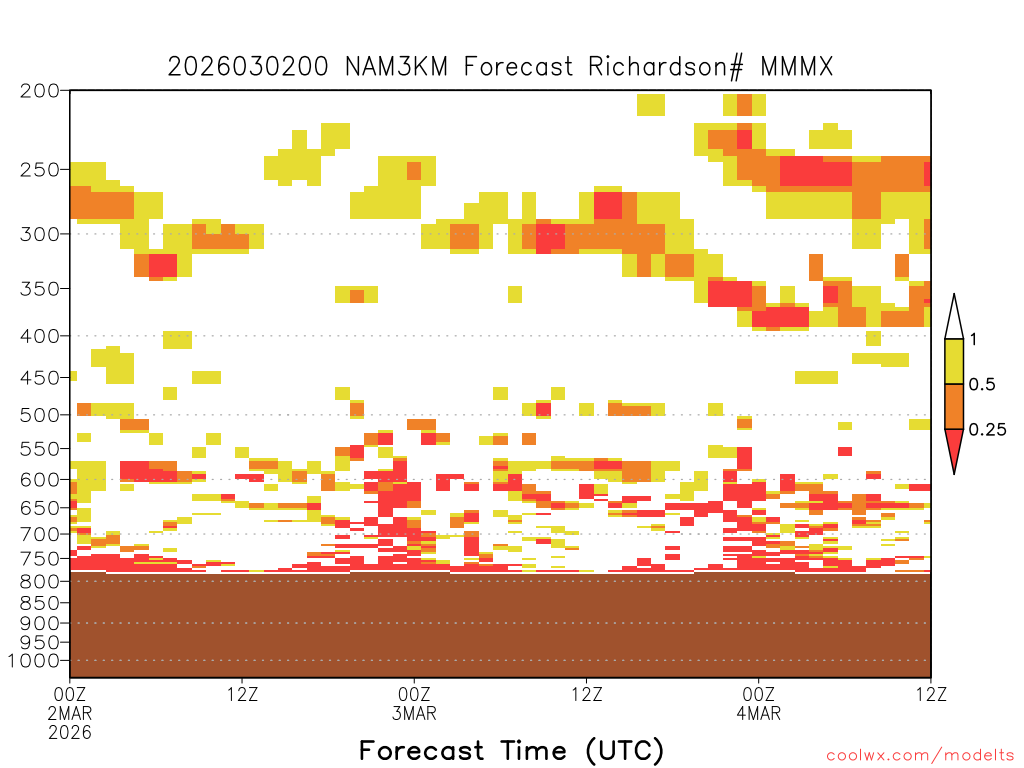 2026030200 NAM3KM Forecast Richardson# MMMX

200
250
300
350
400
450
500
550
600
650
700
750
800
850
900
950
1000

1
0.5
0.25

00Z
2MAR
2026
12Z
00Z
3MAR
12Z
00Z
4MAR
12Z

Forecast Time (UTC)

coolwx.com/modelts